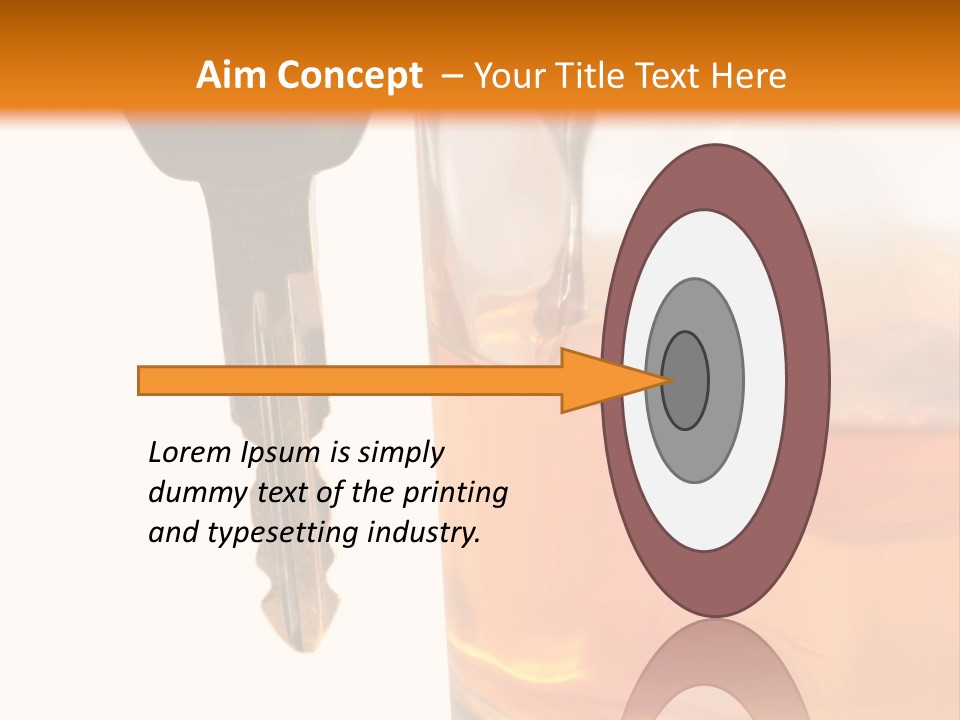 Aim Concept – Your Title Text Here

Lorem Ipsum is simply dummy text of the printing and typesetting industry.